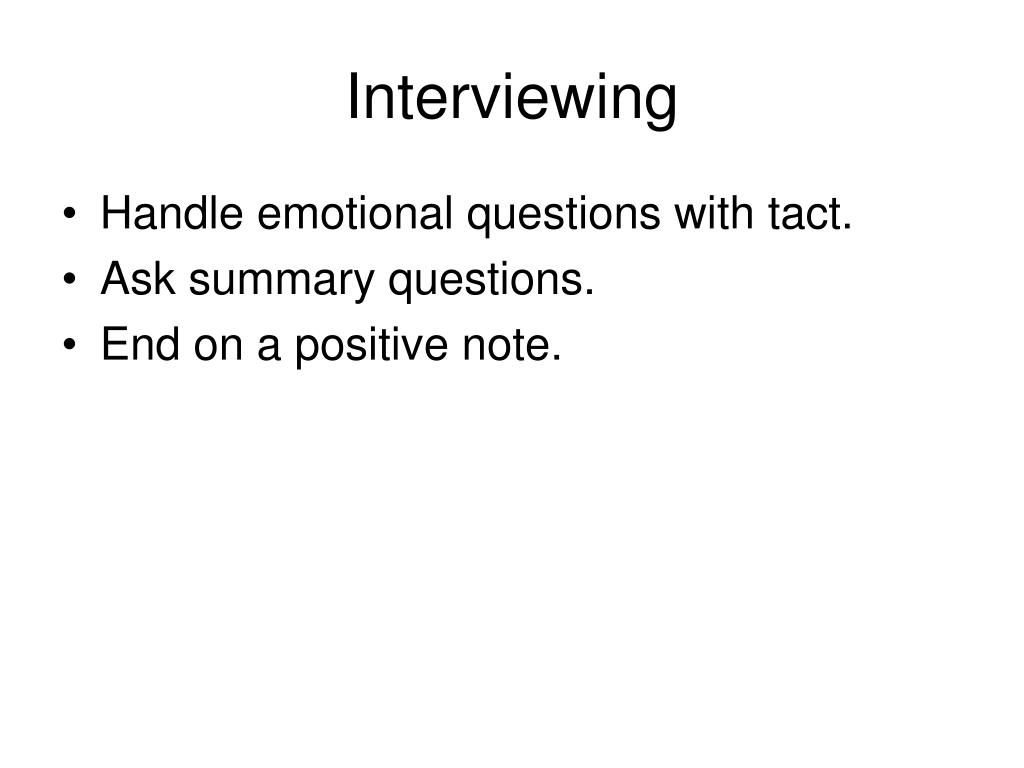 Interviewing

• Handle emotional questions with tact.
• Ask summary questions.
• End on a positive note.